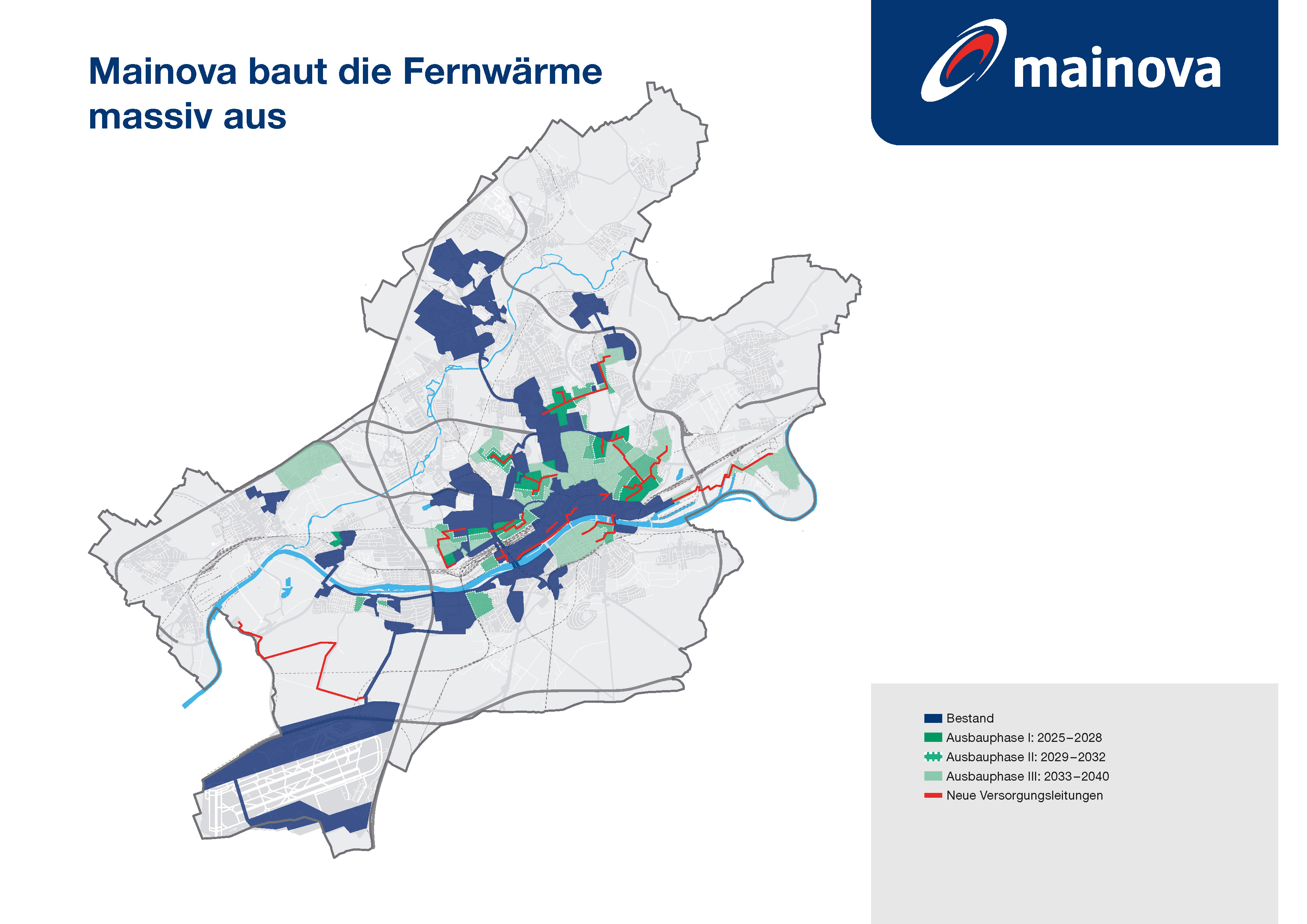 Mainova baut die Fernwärme massiv aus

mainova

Bestand
Ausbauphase I: 2025–2028
Ausbauphase II: 2029–2032
Ausbauphase III: 2033–2040
Neue Versorgungsleitungen